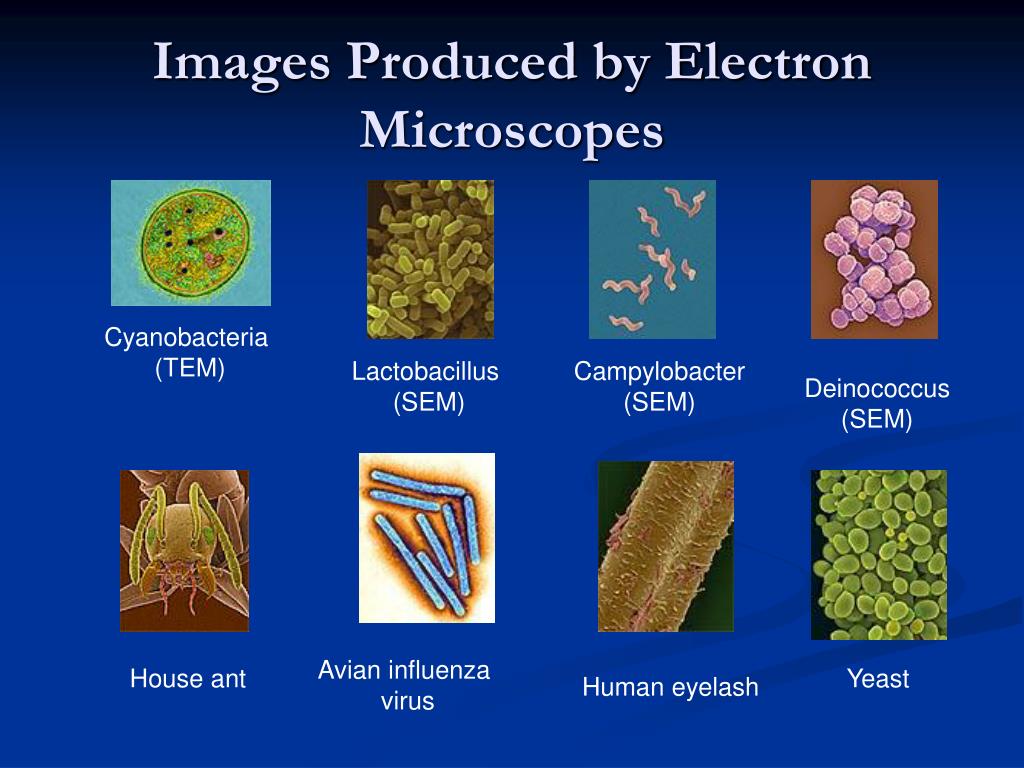 Images Produced by Electron Microscopes

Cyanobacteria (TEM)

Lactobacillus (SEM)

Campylobacter (SEM)

Deinococcus (SEM)

House ant

Avian influenza virus

Human eyelash

Yeast